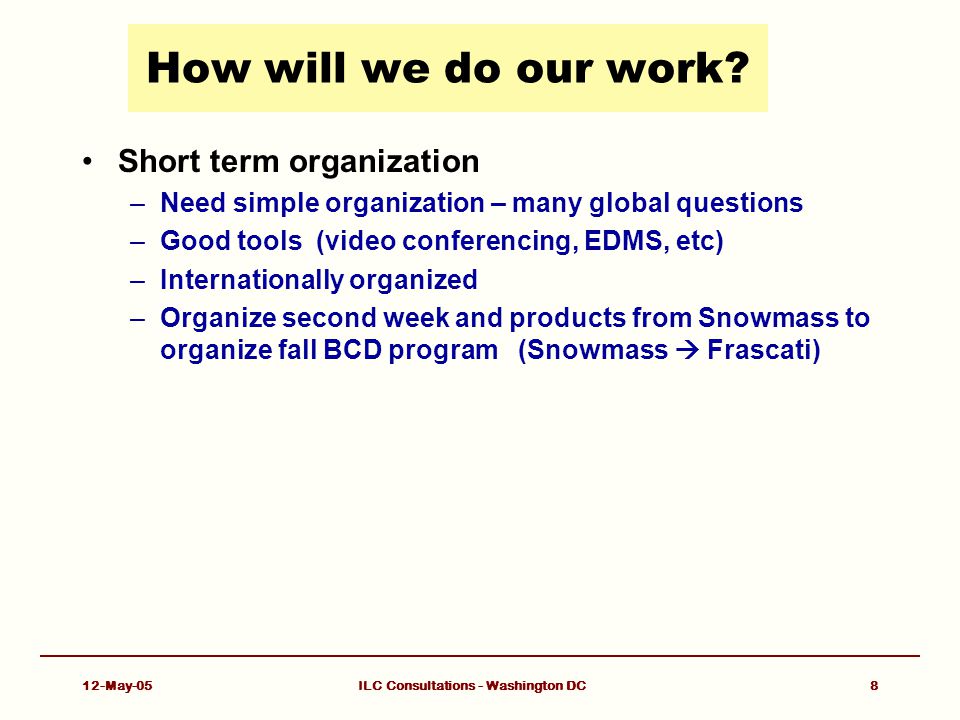 How will we do our work?

• Short term organization
– Need simple organization – many global questions
– Good tools (video conferencing, EDMS, etc)
– Internationally organized
– Organize second week and products from Snowmass to organize fall BCD program (Snowmass → Frascati)

12-May-05
ILC Consultations - Washington DC
8